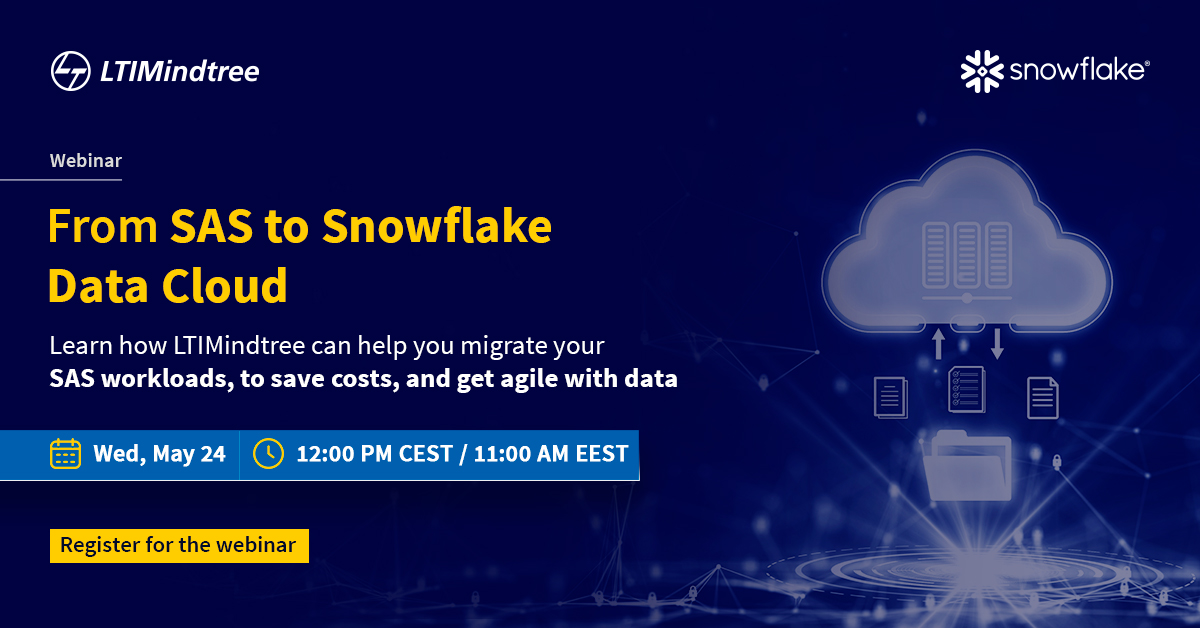 LTIMindtree

snowflake®

Webinar

From SAS to Snowflake Data Cloud

Learn how LTIMindtree can help you migrate your SAS workloads, to save costs, and get agile with data

Wed, May 24

12:00 PM CEST / 11:00 AM EEST

Register for the webinar